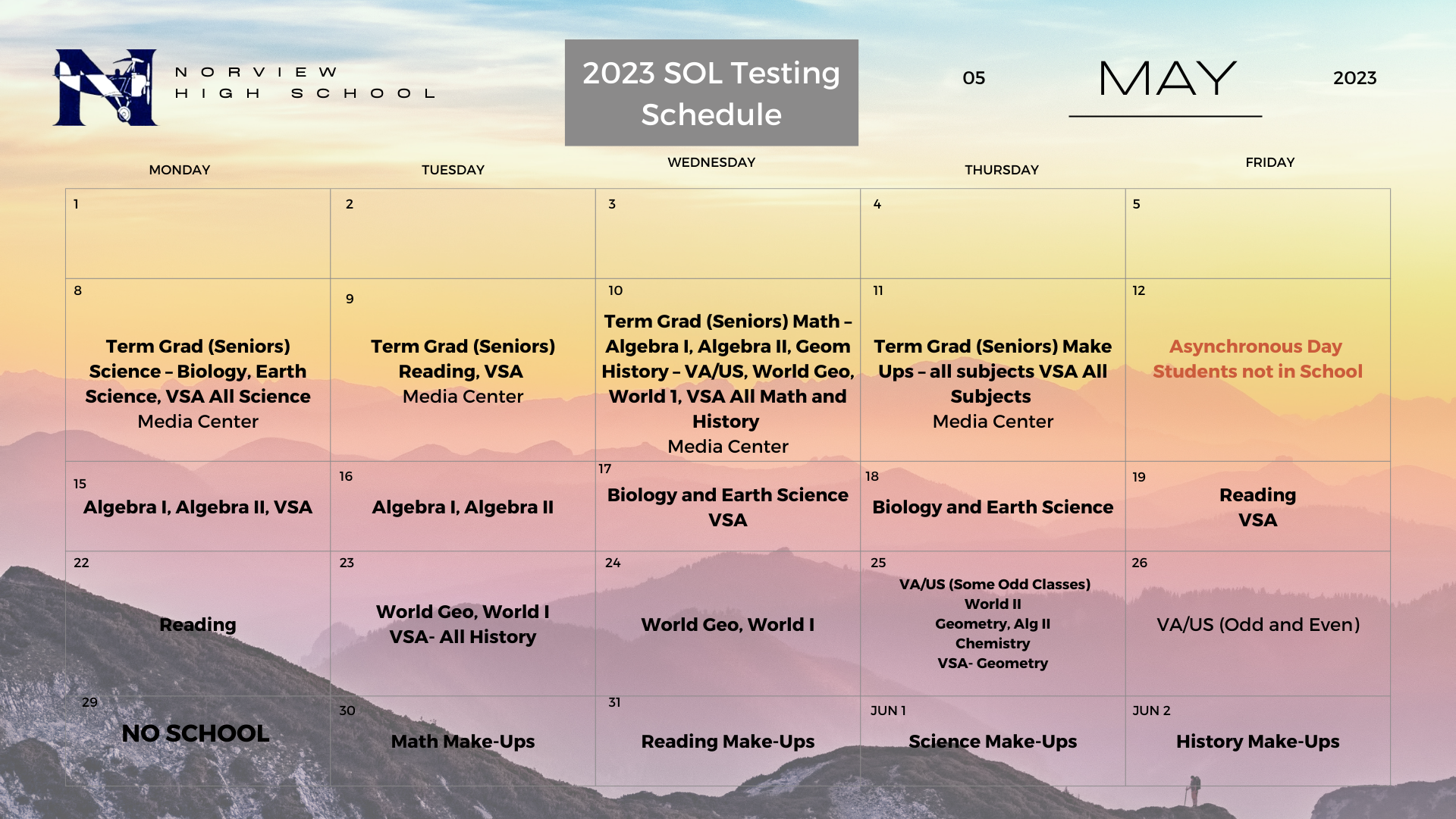 NORVIEW HIGH SCHOOL

2023 SOL Testing Schedule

05

MAY

2023

| MONDAY | TUESDAY | WEDNESDAY | THURSDAY | FRIDAY |
|---|---|---|---|---|
| 1 | 2 | 3 | 4 | 5 |
| 8 Term Grad (Seniors) Science – Biology, Earth Science, VSA All Science Media Center | 9 Term Grad (Seniors) Reading, VSA Media Center | 10 Term Grad (Seniors) Math – Algebra I, Algebra II, Geom History – VA/US, World Geo, World 1, VSA All Math and History Media Center | 11 Term Grad (Seniors) Make Ups – all subjects VSA All Subjects Media Center | 12 Asynchronous Day Students not in School |
| 15 Algebra I, Algebra II, VSA | 16 Algebra I, Algebra II | 17 Biology and Earth Science VSA | 18 Biology and Earth Science | 19 Reading VSA |
| 22 Reading | 23 World Geo, World I VSA- All History | 24 World Geo, World I | 25 VA/US (Some Odd Classes) World II Geometry, Alg II Chemistry VSA- Geometry | 26 VA/US (Odd and Even) |
| 29 NO SCHOOL | 30 Math Make-Ups | 31 Reading Make-Ups | JUN 1 Science Make-Ups | JUN 2 History Make-Ups |